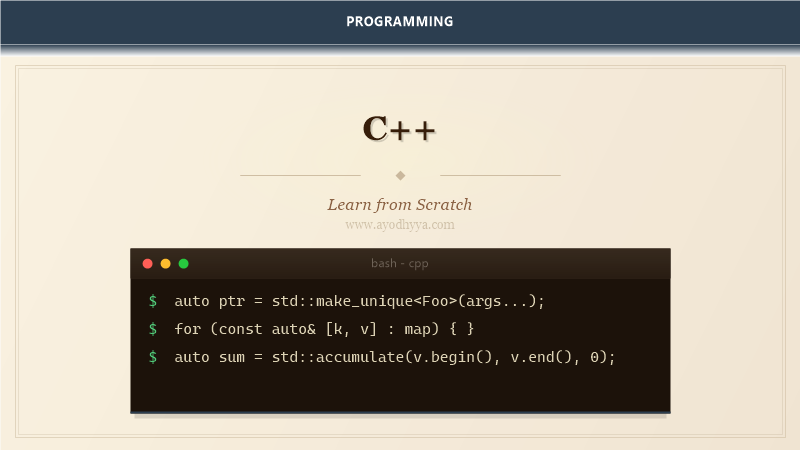 PROGRAMMING

C++

Learn from Scratch
www.ayodhyya.com

bash - cpp

$ auto ptr = std::make_unique<Foo>(args...);
$ for (const auto& [k, v] : map) { }
$ auto sum = std::accumulate(v.begin(), v.end(), 0);